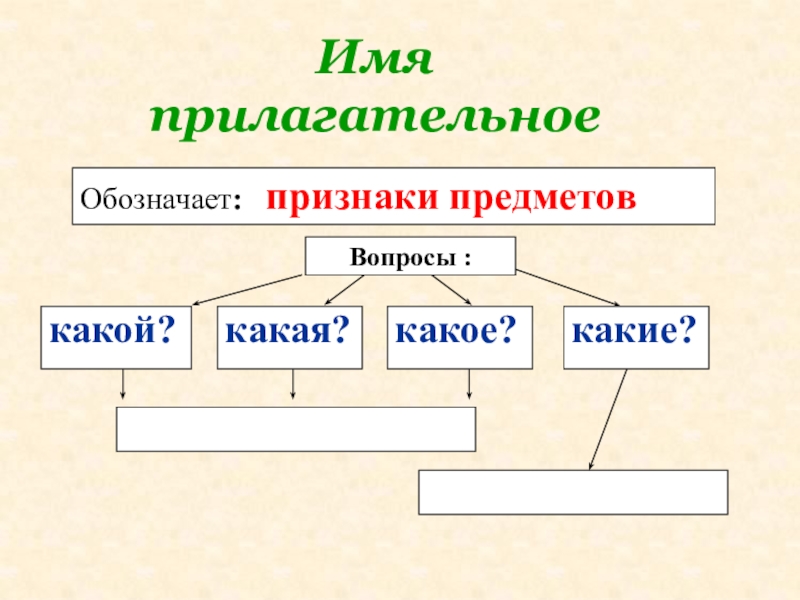 Имя прилагательное

Обозначает: признаки предметов

Вопросы :

какой?

какая?

какое?

какие?